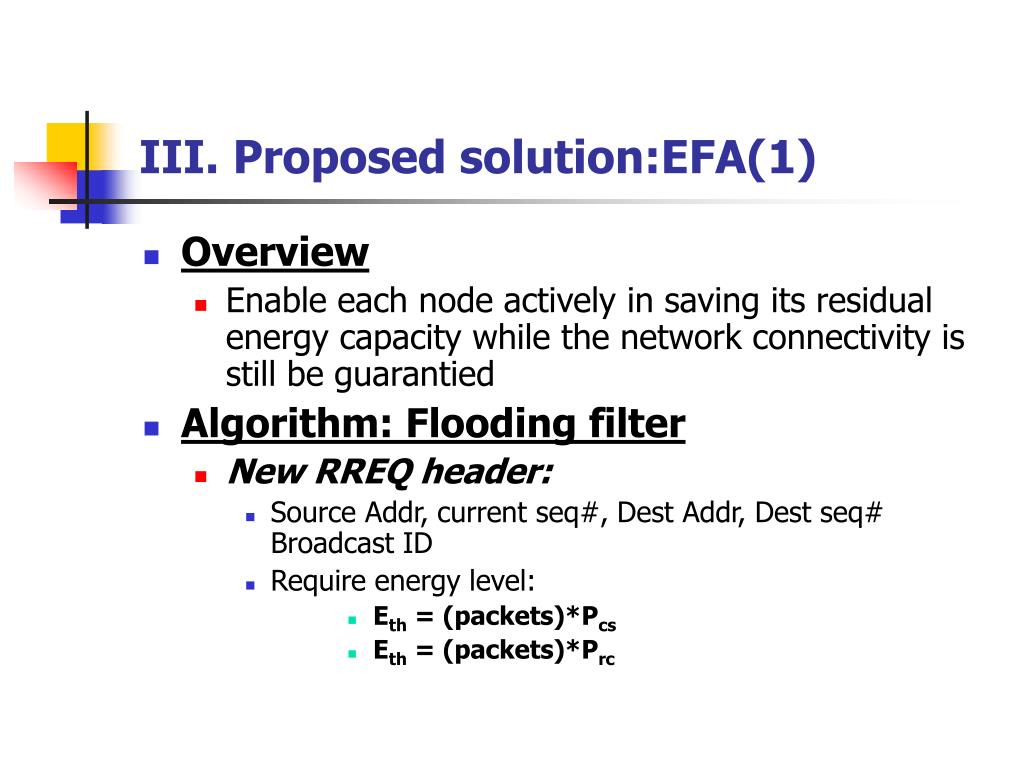 III. Proposed solution:EFA(1)

Overview

Enable each node actively in saving its residual energy capacity while the network connectivity is still be guarantied

Algorithm: Flooding filter

New RREQ header:

Source Addr, current seq#, Dest Addr, Dest seq# Broadcast ID

Require energy level:

$E_{th}$ = (packets)*$P_{cs}$

$E_{th}$ = (packets)*$P_{rc}$